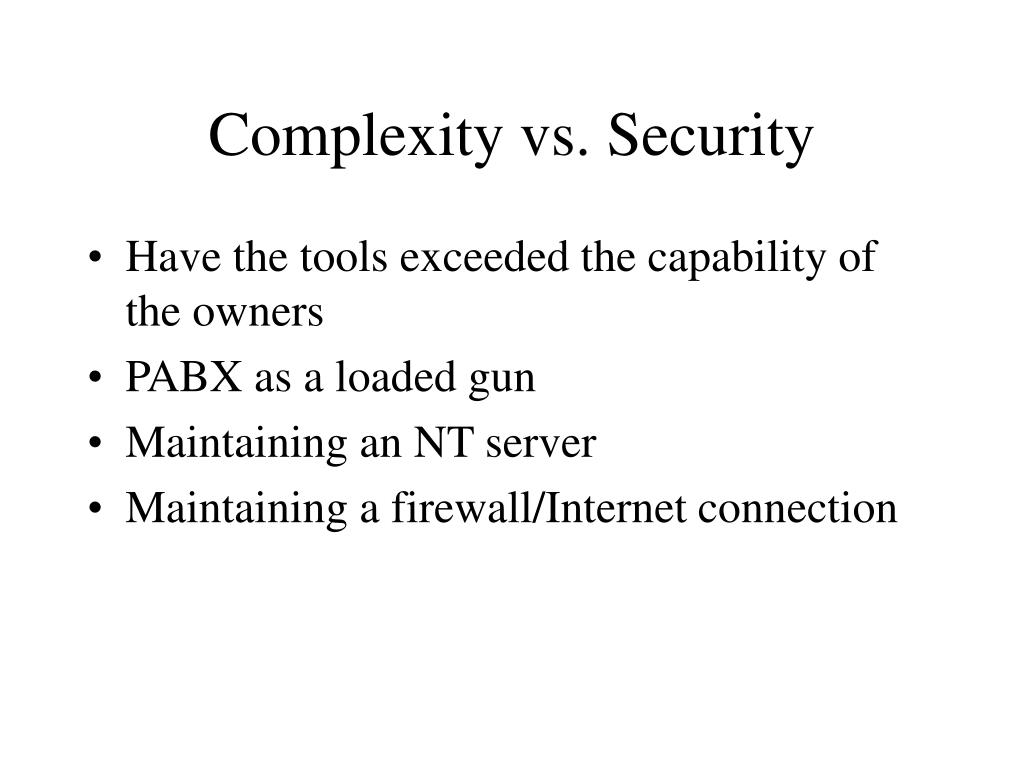 Complexity vs. Security

• Have the tools exceeded the capability of the owners
• PABX as a loaded gun
• Maintaining an NT server
• Maintaining a firewall/Internet connection